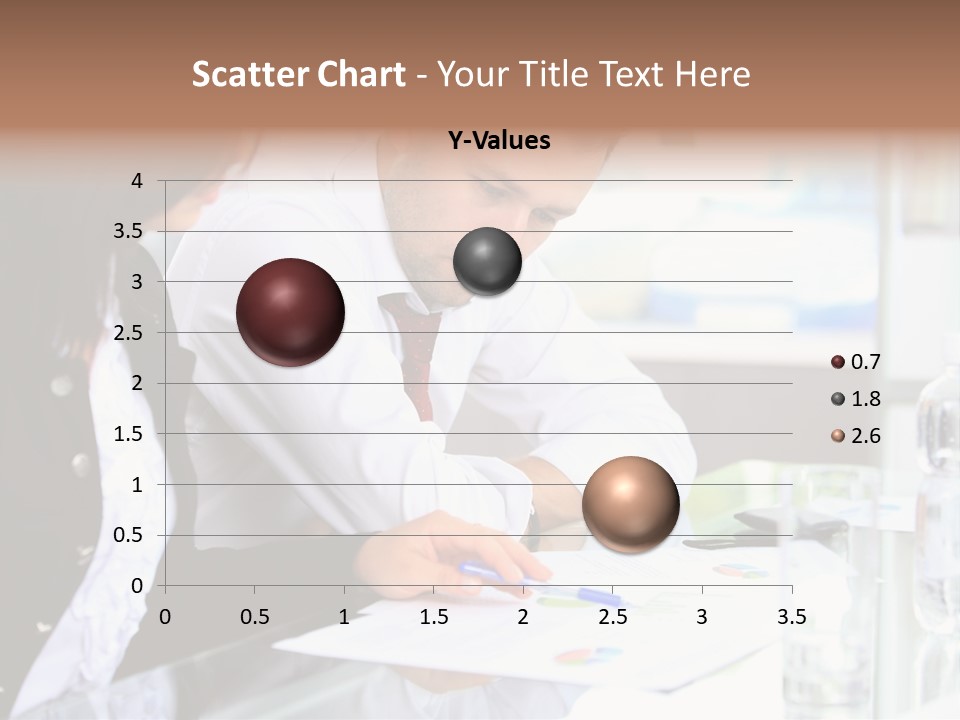 Scatter Chart - Your Title Text Here

Y-Values

4
3.5
3
2.5
2
1.5
1
0.5
0

0 0.5 1 1.5 2 2.5 3 3.5

0.7
1.8
2.6